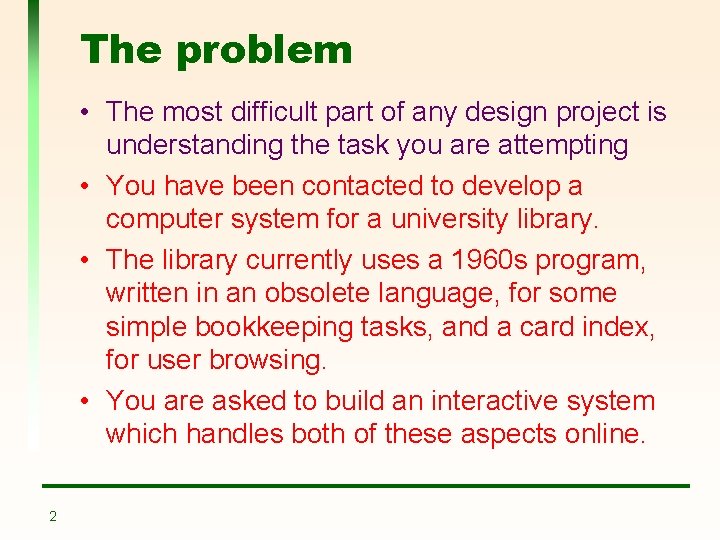 The problem

• The most difficult part of any design project is understanding the task you are attempting

• You have been contacted to develop a computer system for a university library.

• The library currently uses a 1960s program, written in an obsolete language, for some simple bookkeeping tasks, and a card index, for user browsing.

• You are asked to build an interactive system which handles both of these aspects online.

2